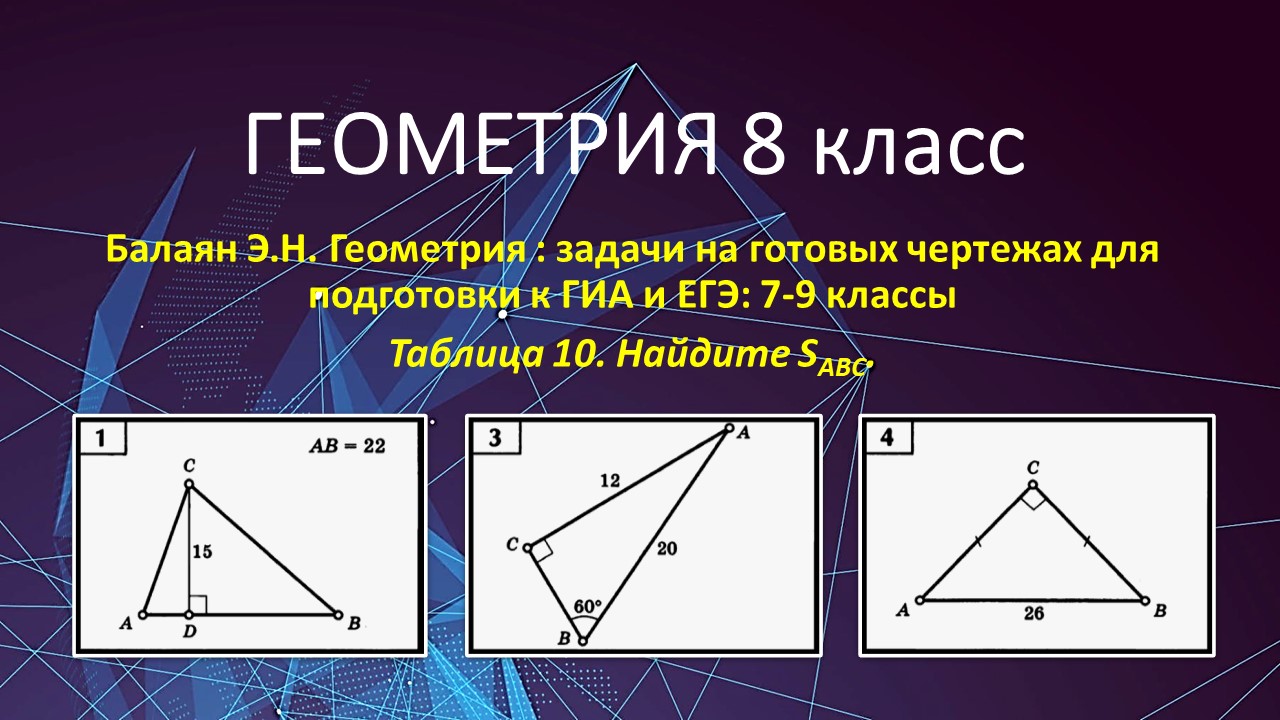 ГЕОМЕТРИЯ 8 класс

Балаян Э.Н. Геометрия : задачи на готовых чертежах для подготовки к ГИА и ЕГЭ: 7-9 классы

Таблица 10. Найдите $S_{ABC}$.

1
$AB = 22$
C
15
A
D
B

3
A
12
C
20
60°
B

4
C
A
26
B